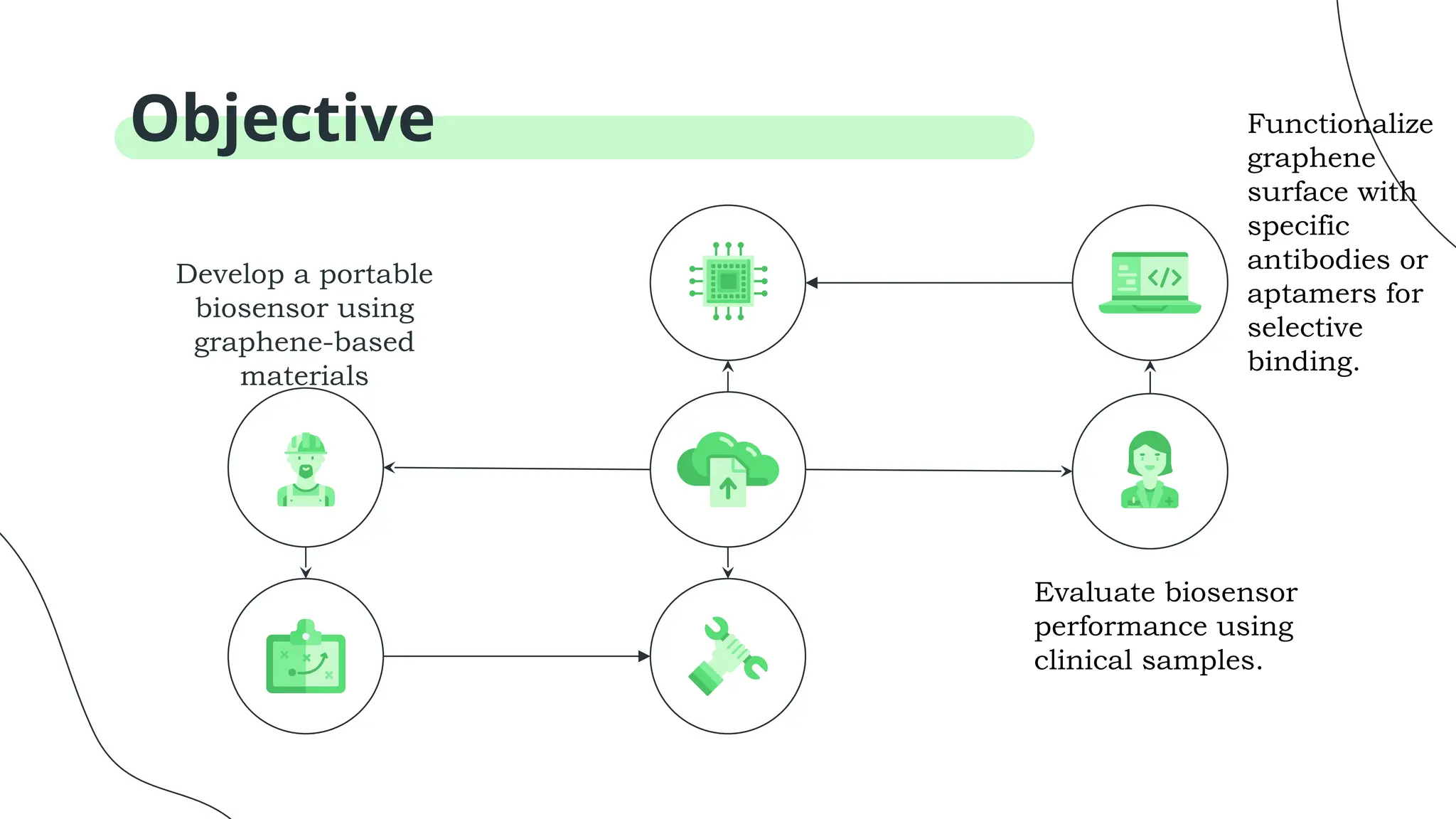 Objective

Develop a portable biosensor using graphene-based materials

Functionalize graphene surface with specific antibodies or aptamers for selective binding.

Evaluate biosensor performance using clinical samples.